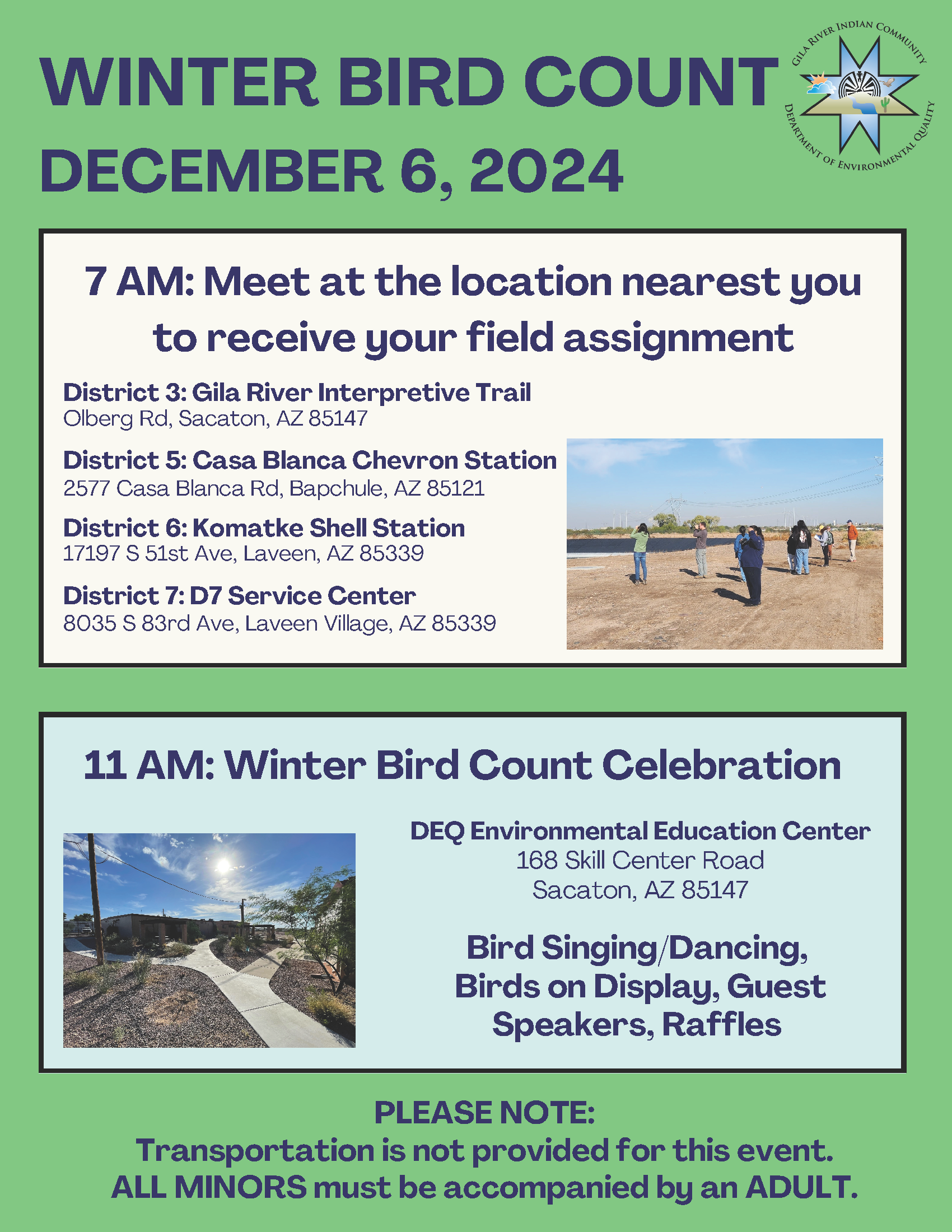 WINTER BIRD COUNT
DECEMBER 6, 2024

GILA RIVER INDIAN COMMUNITY
DEPARTMENT OF ENVIRONMENTAL QUALITY

7 AM: Meet at the location nearest you to receive your field assignment

District 3: Gila River Interpretive Trail
Olberg Rd, Sacaton, AZ 85147

District 5: Casa Blanca Chevron Station
2577 Casa Blanca Rd, Bapchule, AZ 85121

District 6: Komatke Shell Station
17197 S 51st Ave, Laveen, AZ 85339

District 7: D7 Service Center
8035 S 83rd Ave, Laveen Village, AZ 85339

11 AM: Winter Bird Count Celebration

DEQ Environmental Education Center
168 Skill Center Road
Sacaton, AZ 85147

Bird Singing/Dancing, Birds on Display, Guest Speakers, Raffles

PLEASE NOTE:
Transportation is not provided for this event.
ALL MINORS must be accompanied by an ADULT.